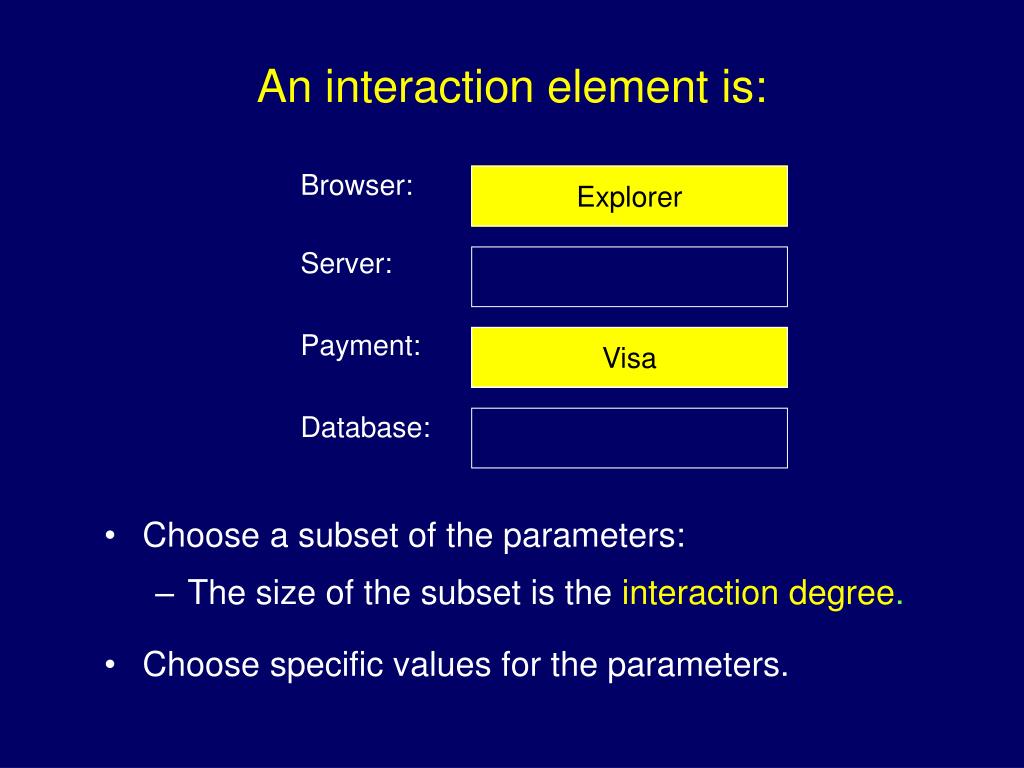 An interaction element is:

Browser: Explorer

Server:

Payment: Visa

Database:

• Choose a subset of the parameters:
– The size of the subset is the interaction degree.

• Choose specific values for the parameters.